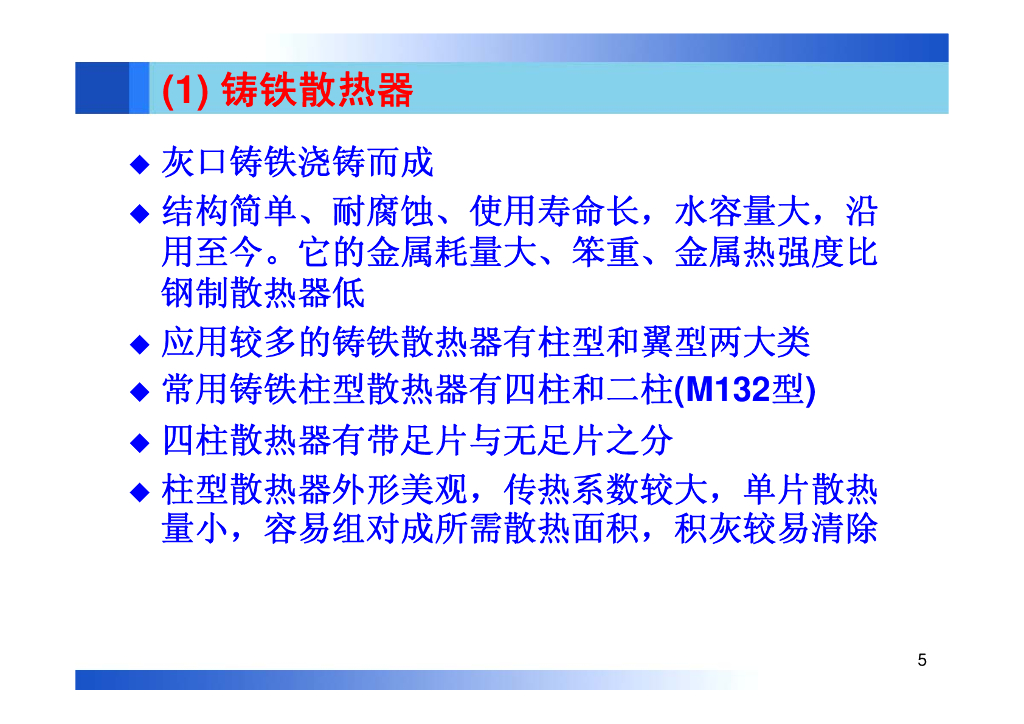 (1) 铸铁散热器

◆ 灰口铸铁浇铸而成

◆ 结构简单、耐腐蚀、使用寿命长，水容量大，沿用至今。它的金属耗量大、笨重、金属热强度比钢制散热器低

◆ 应用较多的铸铁散热器有柱型和翼型两大类

◆ 常用铸铁柱型散热器有四柱和二柱(M132型)

◆ 四柱散热器有带足片与无足片之分

◆ 柱型散热器外形美观，传热系数较大，单片散热量小，容易组对成所需散热面积，积灰较易清除

5